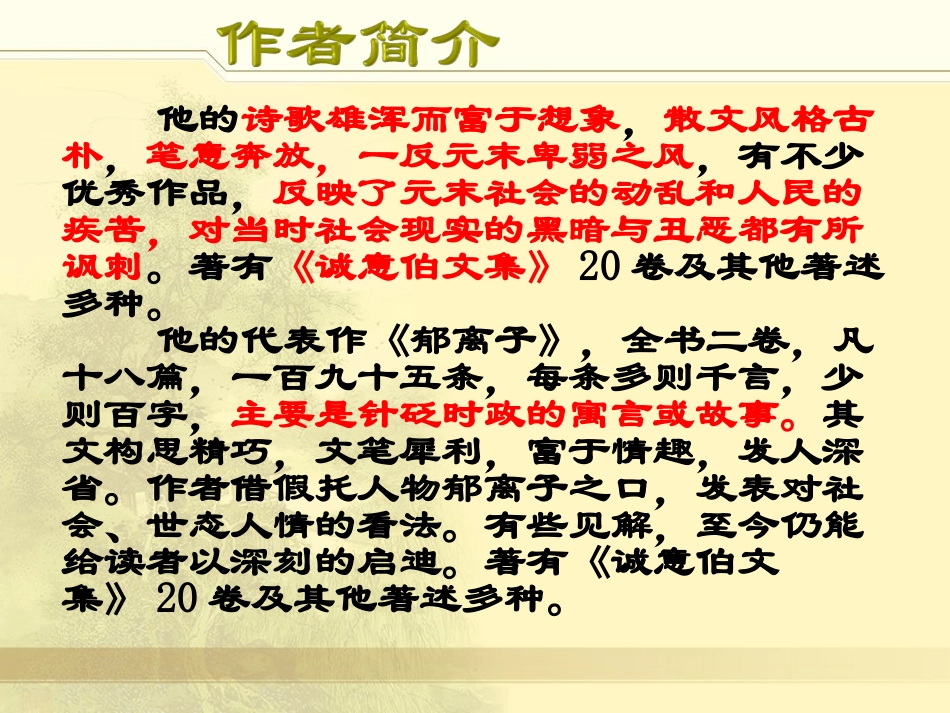 作者简介

他的诗歌雄浑而富于想象，散文风格古朴，笔意奔放，一反元末卑弱之风，有不少优秀作品，反映了元末社会的动乱和人民的疾苦，对当时社会现实的黑暗与丑恶都有所讽刺。著有《诚意伯文集》20卷及其他著述多种。

他的代表作《郁离子》，全书二卷，凡十八篇，一百九十五条，每条多则千言，少则百字，主要是针砭时政的寓言或故事。其文构思精巧，文笔犀利，富于情趣，发人深省。作者借假托人物郁离子之口，发表对社会、世态人情的看法。有些见解，至今仍能给读者以深刻的启迪。著有《诚意伯文集》20卷及其他著述多种。